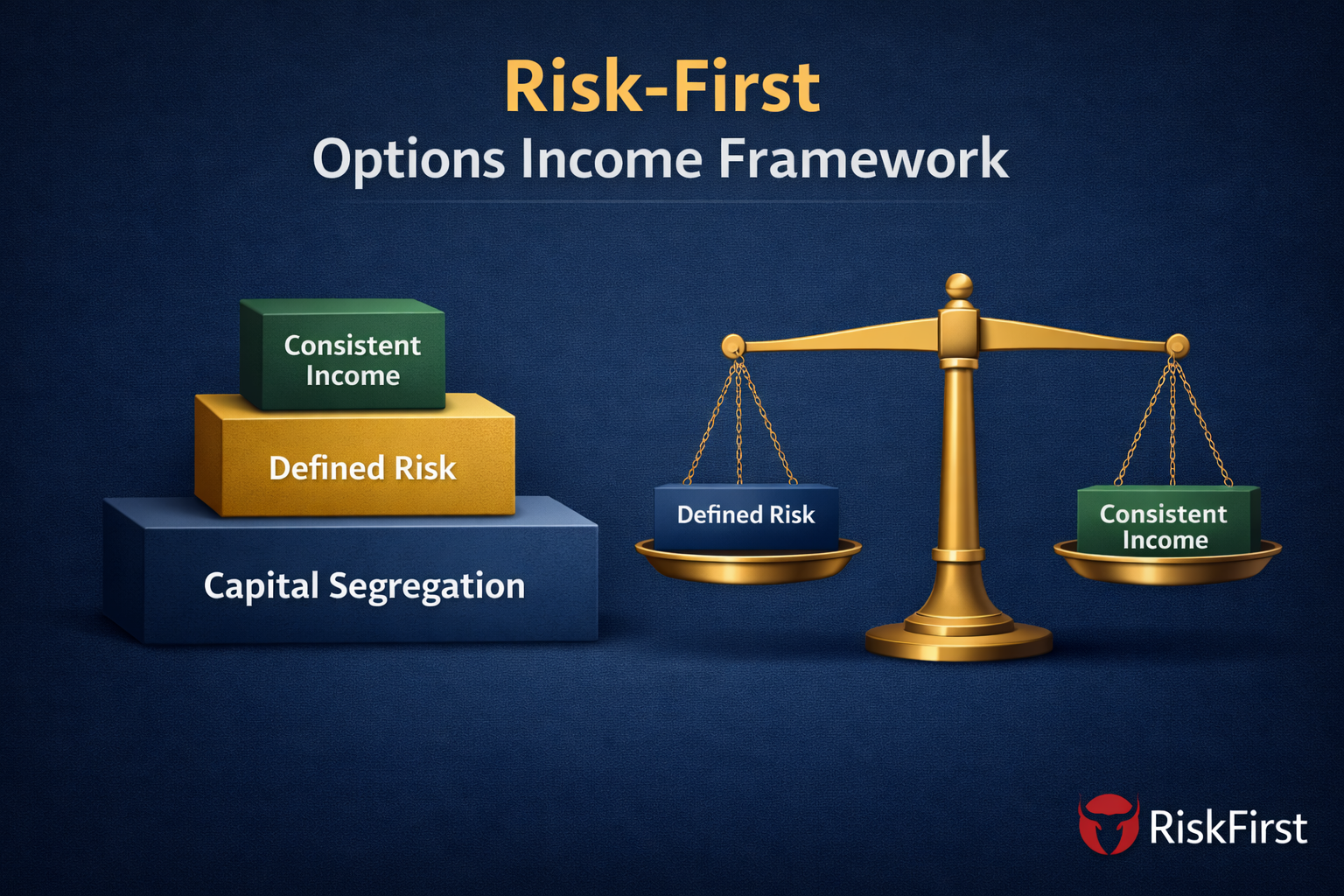 Risk-First
Options Income Framework

Consistent Income

Defined Risk

Capital Segregation

Defined Risk

Consistent Income

RiskFirst